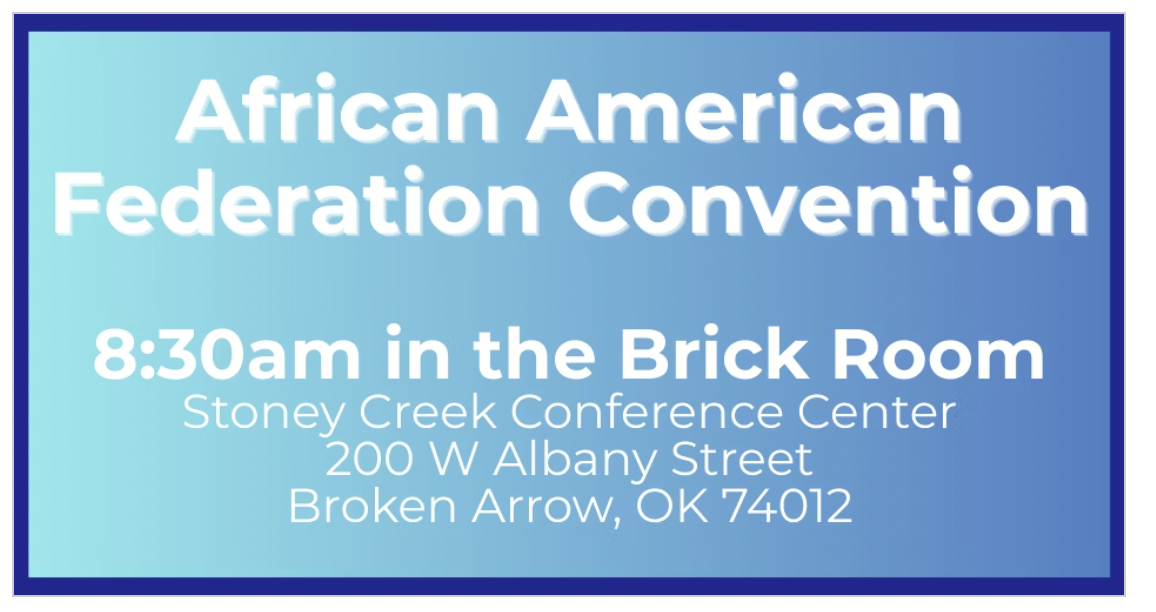 African American Federation Convention

8:30am in the Brick Room
Stoney Creek Conference Center
200 W Albany Street
Broken Arrow, OK 74012